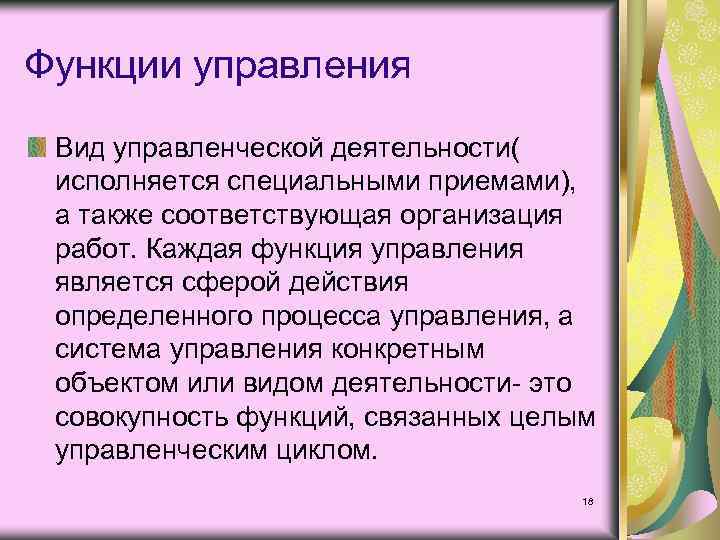 Функции управления

Вид управленческой деятельности( исполняется специальными приемами), а также соответствующая организация работ. Каждая функция управления является сферой действия определенного процесса управления, а система управления конкретным объектом или видом деятельности- это совокупность функций, связанных целым управленческим циклом.

18